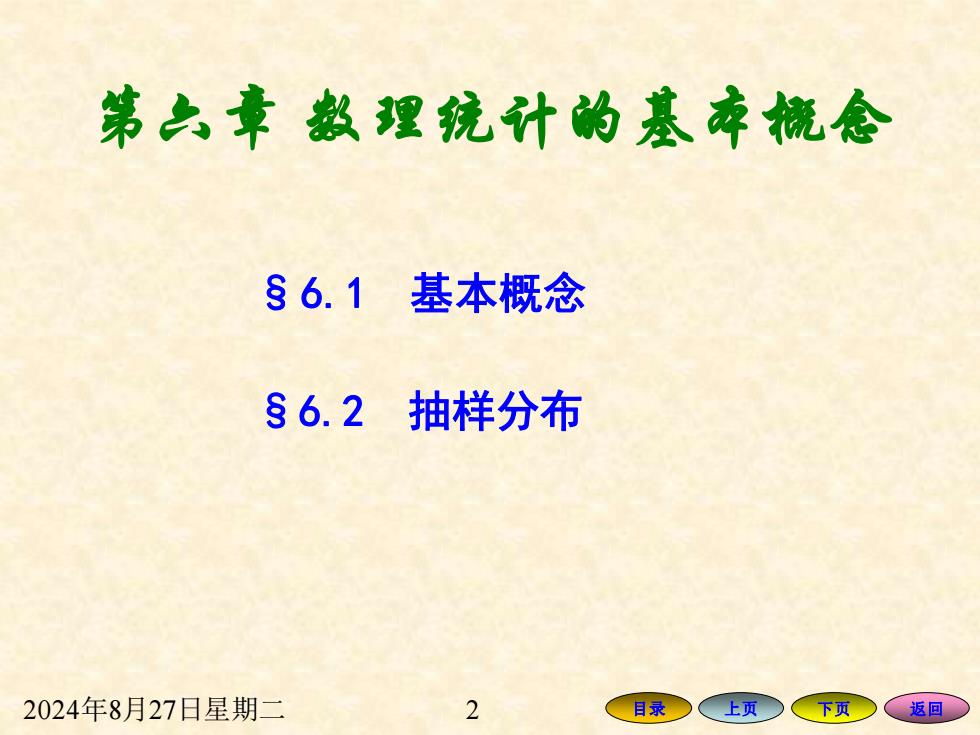 第六章 数理统计的基本概念

§6.1 基本概念

§6.2 抽样分布

2024年8月27日星期二

2

目录 上页 下页 返回